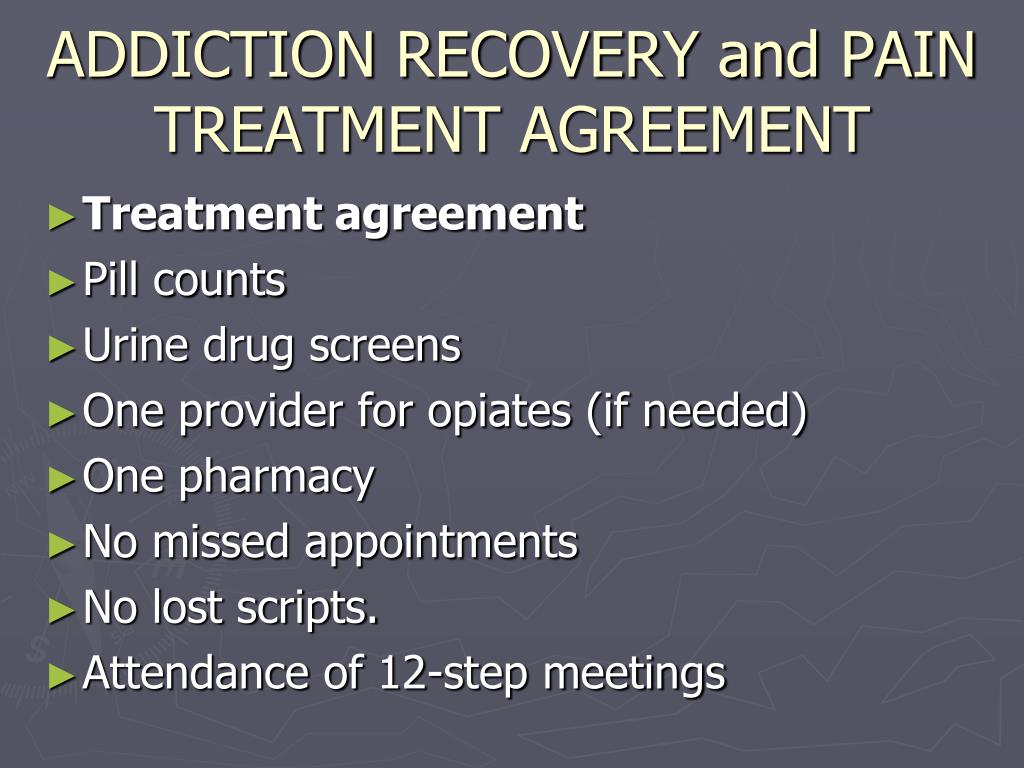 ADDICTION RECOVERY and PAIN TREATMENT AGREEMENT

► Treatment agreement
► Pill counts
► Urine drug screens
► One provider for opiates (if needed)
► One pharmacy
► No missed appointments
► No lost scripts.
► Attendance of 12-step meetings